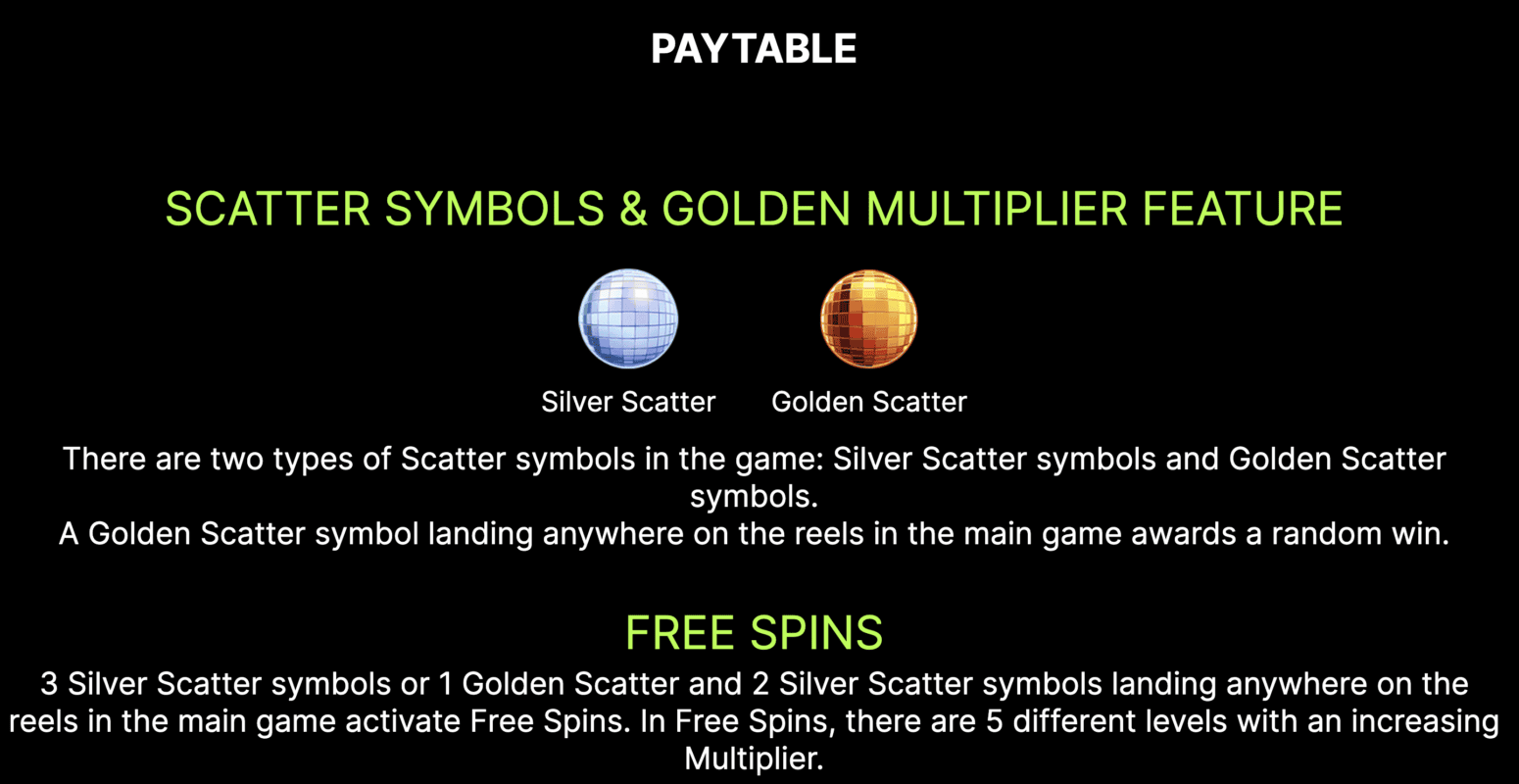 PAYTABLE

SCATTER SYMBOLS & GOLDEN MULTIPLIER FEATURE

Silver Scatter

Golden Scatter

There are two types of Scatter symbols in the game: Silver Scatter symbols and Golden Scatter symbols.
A Golden Scatter symbol landing anywhere on the reels in the main game awards a random win.

FREE SPINS

3 Silver Scatter symbols or 1 Golden Scatter and 2 Silver Scatter symbols landing anywhere on the reels in the main game activate Free Spins. In Free Spins, there are 5 different levels with an increasing Multiplier.